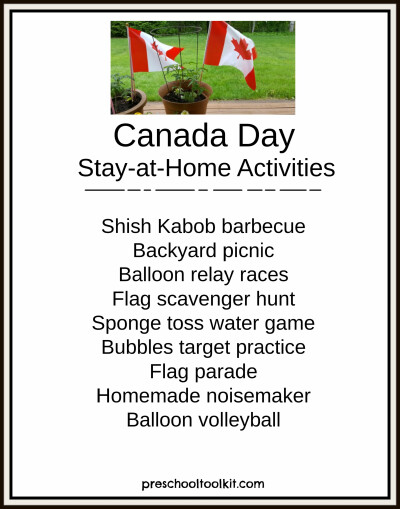 Canada Day
Stay-at-Home Activities

Shish Kabob barbecue
Backyard picnic
Balloon relay races
Flag scavenger hunt
Sponge toss water game
Bubbles target practice
Flag parade
Homemade noisemaker
Balloon volleyball

preschooltoolkit.com